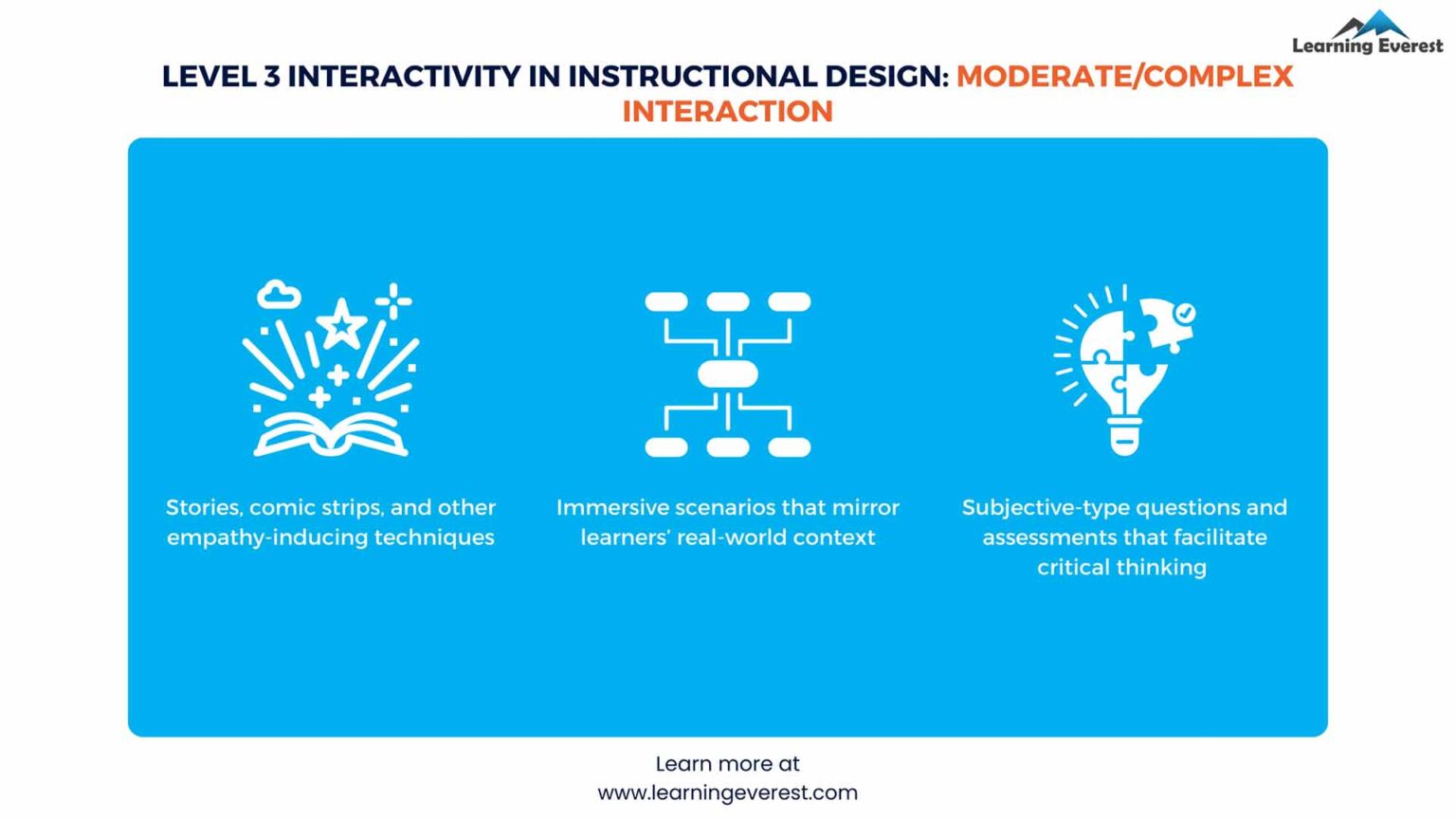 Learning Everest

LEVEL 3 INTERACTIVITY IN INSTRUCTIONAL DESIGN: MODERATE/COMPLEX INTERACTION

Stories, comic strips, and other empathy-inducing techniques

Immersive scenarios that mirror learners' real-world context

Subjective-type questions and assessments that facilitate critical thinking

Learn more at
www.learningeverest.com